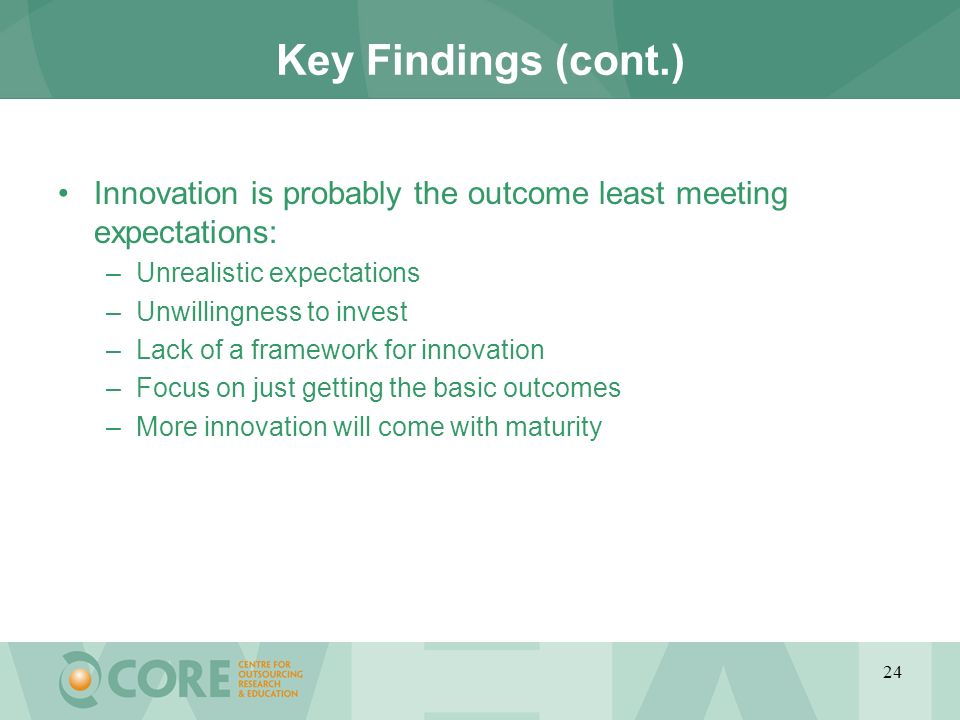 Key Findings (cont.)

• Innovation is probably the outcome least meeting expectations:
– Unrealistic expectations
– Unwillingness to invest
– Lack of a framework for innovation
– Focus on just getting the basic outcomes
– More innovation will come with maturity

CORE CENTRE FOR OUTSOURCING RESEARCH & EDUCATION

24